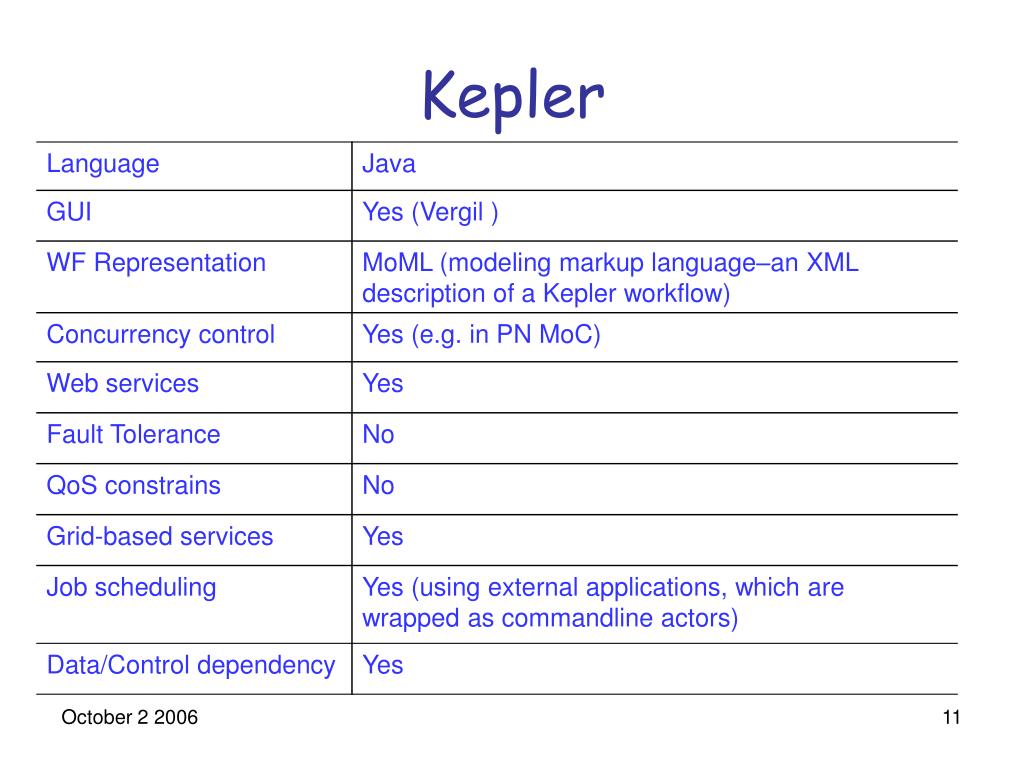 Kepler

| Language | Java |
|---|---|
| GUI | Yes (Vergil ) |
| WF Representation | MoML (modeling markup language–an XML description of a Kepler workflow) |
| Concurrency control | Yes (e.g. in PN MoC) |
| Web services | Yes |
| Fault Tolerance | No |
| QoS constrains | No |
| Grid-based services | Yes |
| Job scheduling | Yes (using external applications, which are wrapped as commandline actors) |
| Data/Control dependency | Yes |

October 2 2006

11